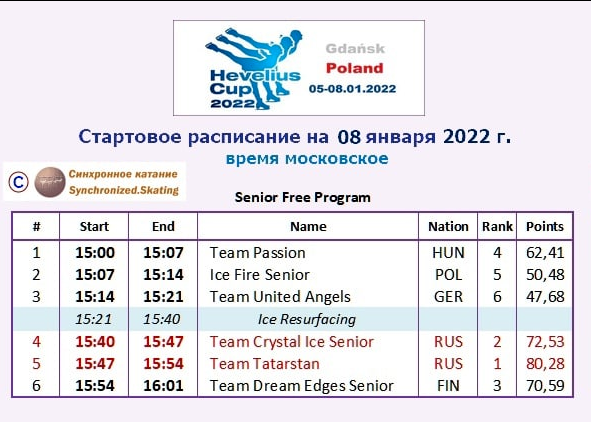 Hevelius Cup 2022

Gdańsk
Poland
05-08.01.2022

Стартовое расписание на 08 января 2022 г.
время московское

© Синхронное катание
Synchronized.Skating

Senior Free Program

| # | Start | End | Name | Nation | Rank | Points |
|---|---|---|---|---|---|---|
| 1 | 15:00 | 15:07 | Team Passion | HUN | 4 | 62,41 |
| 2 | 15:07 | 15:14 | Ice Fire Senior | POL | 5 | 50,48 |
| 3 | 15:14 | 15:21 | Team United Angels | GER | 6 | 47,68 |
|  | 15:21 | 15:40 | Ice Resurfacing |  |  |  |
| 4 | 15:40 | 15:47 | Team Crystal Ice Senior | RUS | 2 | 72,53 |
| 5 | 15:47 | 15:54 | Team Tatarstan | RUS | 1 | 80,28 |
| 6 | 15:54 | 16:01 | Team Dream Edges Senior | FIN | 3 | 70,59 |